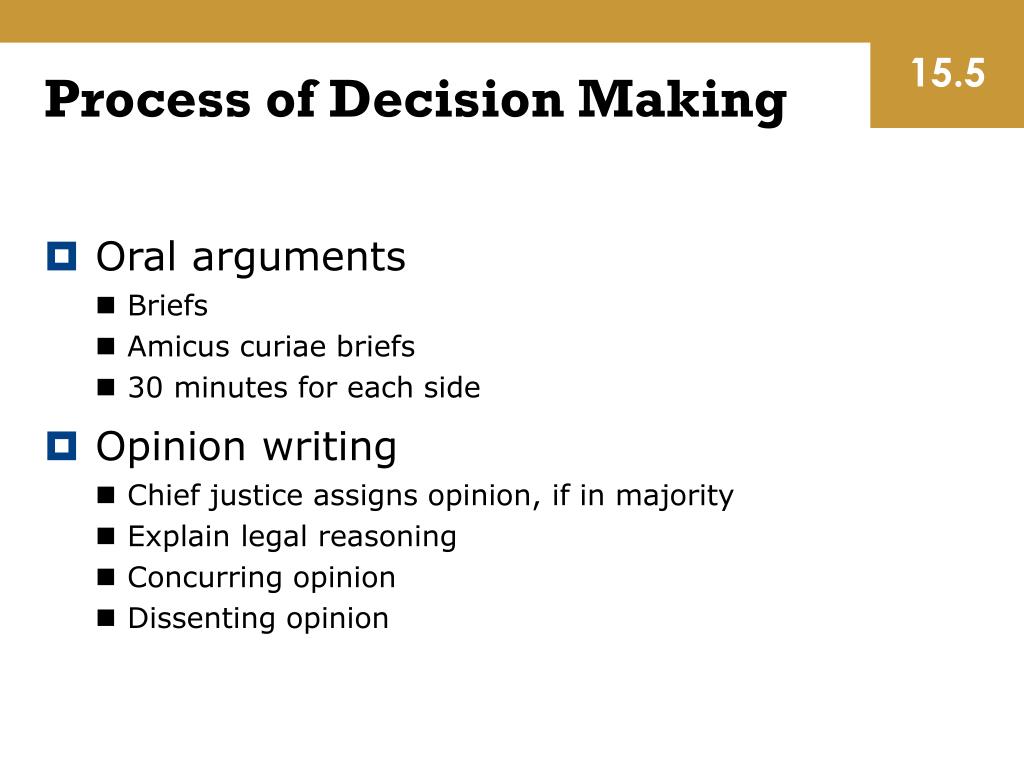 Process of Decision Making

15.5

Oral arguments

Briefs

Amicus curiae briefs

30 minutes for each side

Opinion writing

Chief justice assigns opinion, if in majority

Explain legal reasoning

Concurring opinion

Dissenting opinion